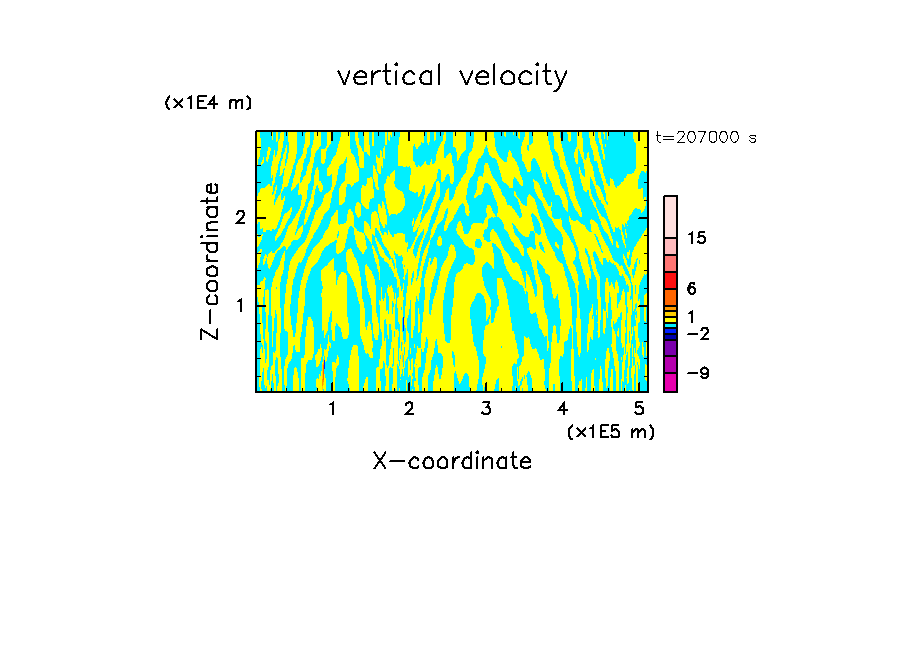 vertical velocity

(x1E4 m)

t=207000 s

Z-coordinate

2

1

15

6

1

−2

−9

1 2 3 4 5

(x1E5 m)

X-coordinate